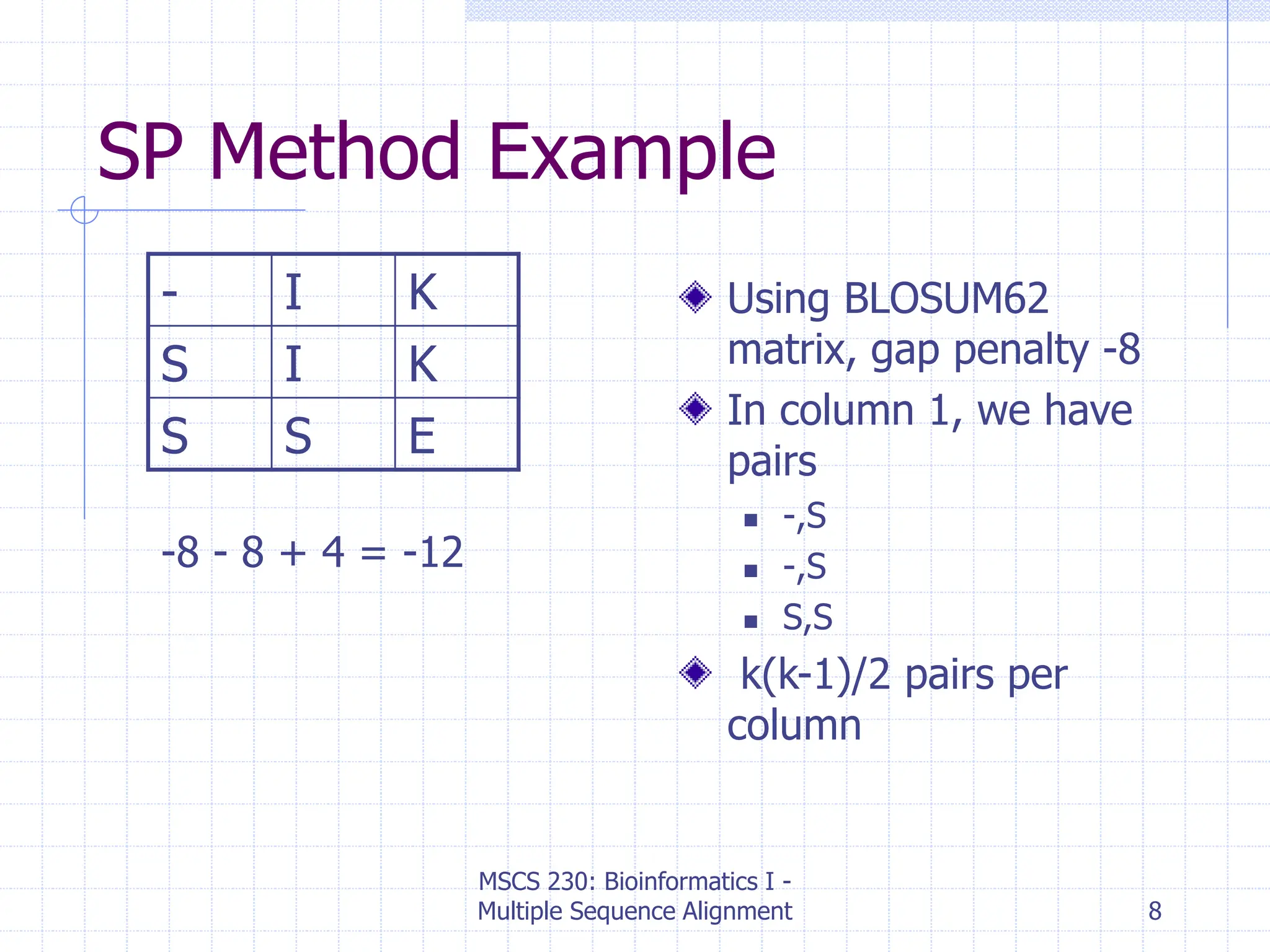 SP Method Example

| - | I | K |
|---|---|---|
| S | I | K |
| S | S | E |

-8 - 8 + 4 = -12

Using BLOSUM62 matrix, gap penalty -8

In column 1, we have pairs

-,S

-,S

S,S

k(k-1)/2 pairs per column

MSCS 230: Bioinformatics I - Multiple Sequence Alignment

8